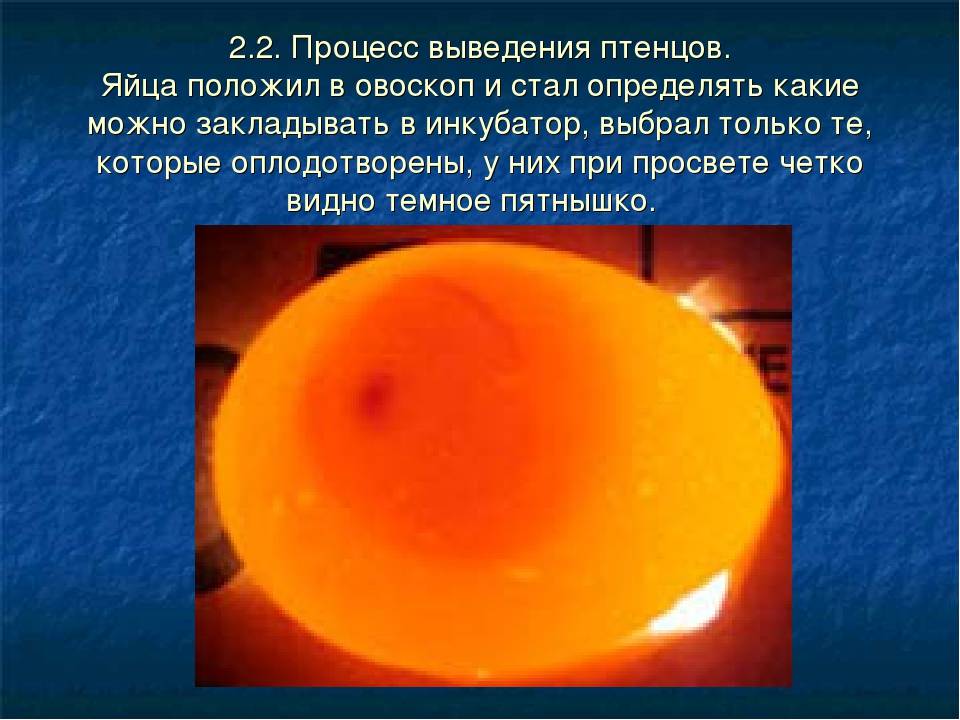 2.2. Процесс выведения птенцов.
Яйца положил в овоскоп и стал определять какие можно закладывать в инкубатор, выбрал только те, которые оплодотворены, у них при просвете четко видно темное пятнышко.